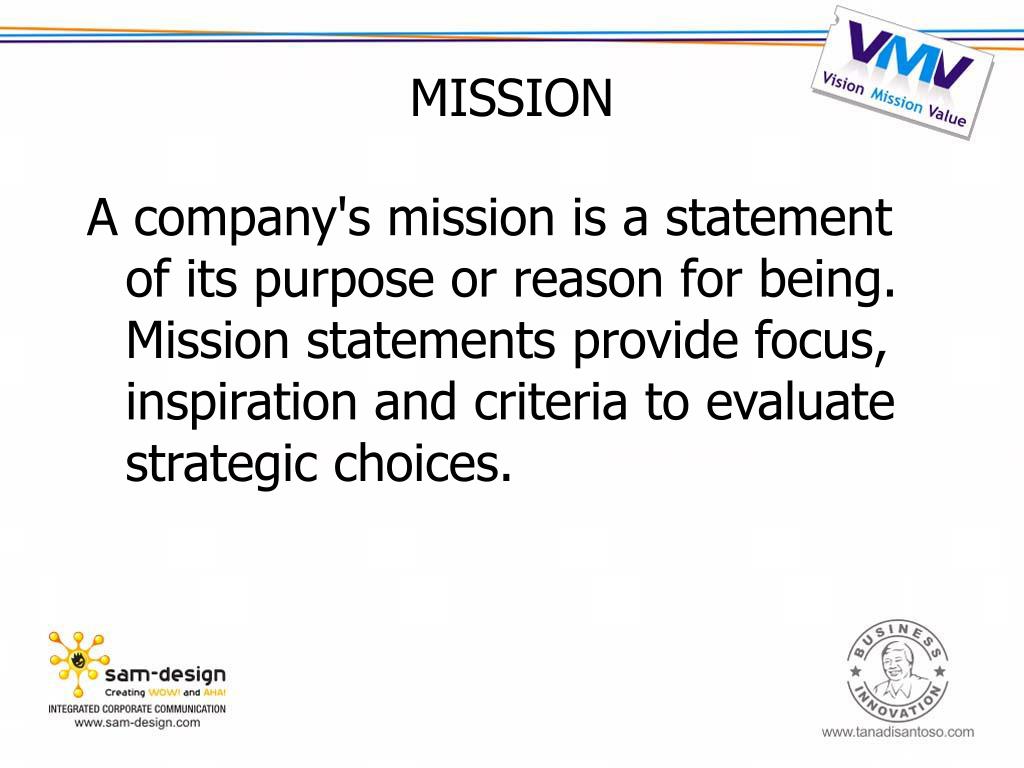 VMV
Vision Mission Value

MISSION

A company's mission is a statement of its purpose or reason for being. Mission statements provide focus, inspiration and criteria to evaluate strategic choices.

sam-design
Creating WOW! and AHA!
INTEGRATED CORPORATE COMMUNICATION
www.sam-design.com

BUSINESS INNOVATION
www.tanadisantoso.com